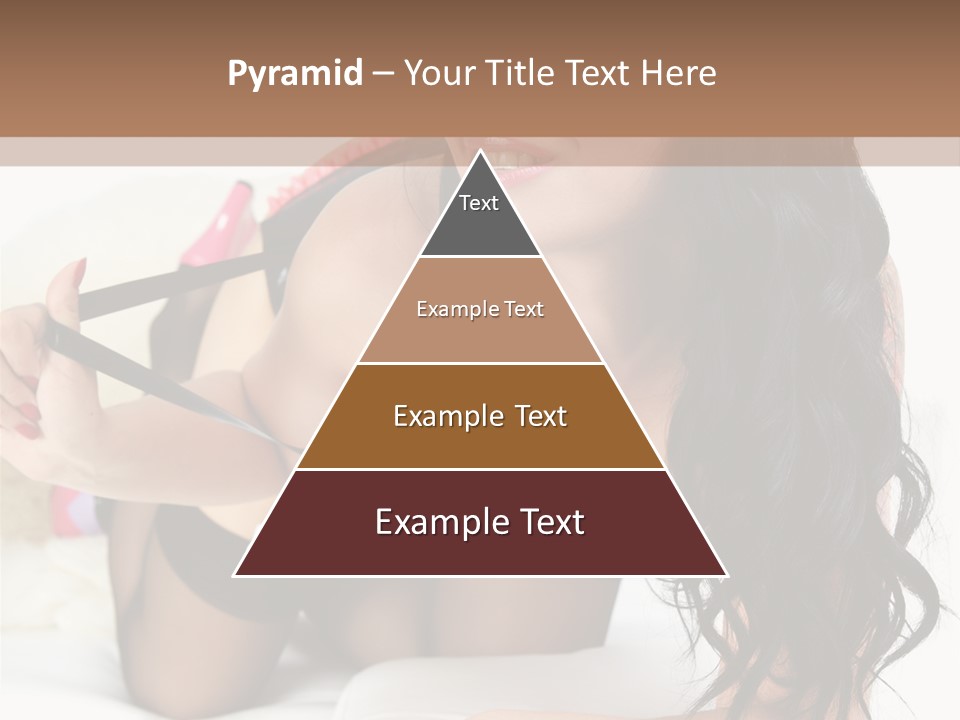 Pyramid – Your Title Text Here

Text

Example Text

Example Text

Example Text